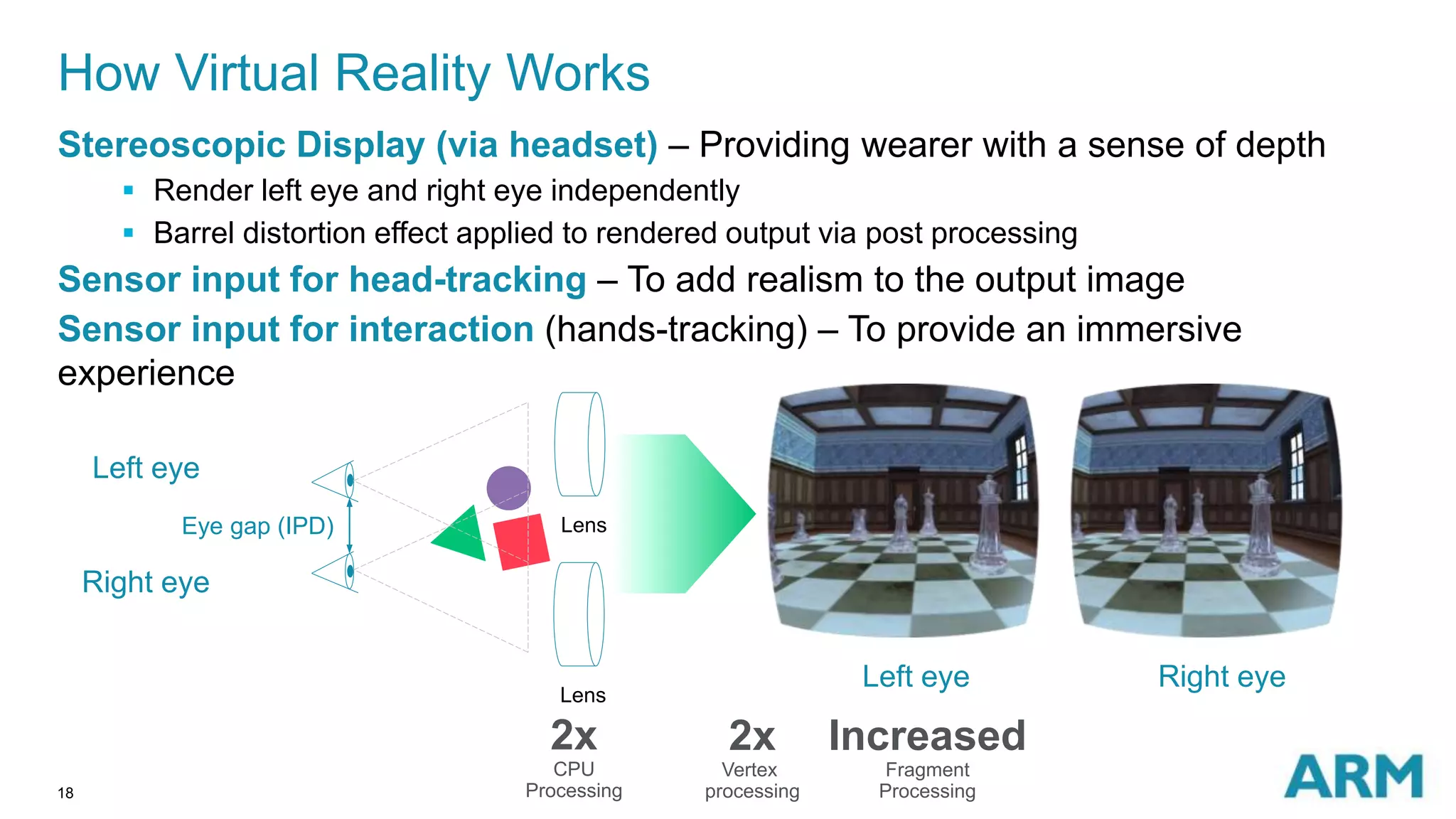 How Virtual Reality Works

Stereoscopic Display (via headset) – Providing wearer with a sense of depth

▪ Render left eye and right eye independently
▪ Barrel distortion effect applied to rendered output via post processing

Sensor input for head-tracking – To add realism to the output image

Sensor input for interaction (hands-tracking) – To provide an immersive experience

Left eye

Eye gap (IPD)

Right eye

Lens

Lens

Left eye

Right eye

2x
CPU Processing

2x
Vertex processing

Increased
Fragment Processing

18

ARM